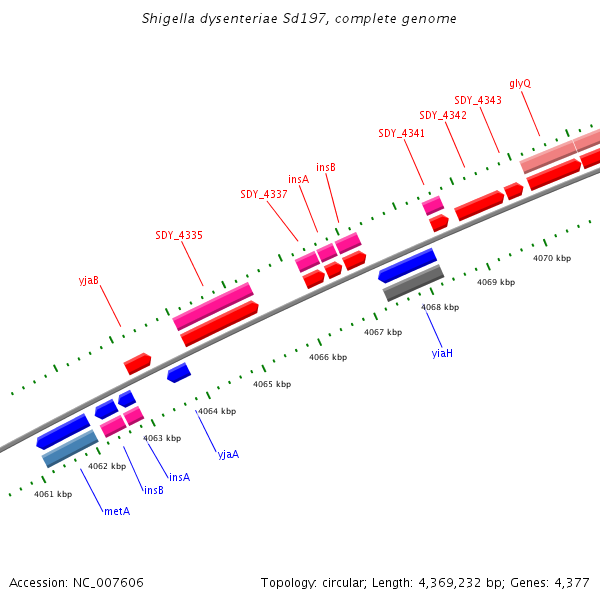 Shigella dysenteriae Sd197, complete genome

glyQ
SDY_4343
SDY_4342
SDY_4341
insB
insA
SDY_4337
SDY_4335
yjaB

4070 kbp
4069 kbp
4068 kbp
4067 kbp
4066 kbp
4065 kbp
4064 kbp
4063 kbp
4062 kbp
4061 kbp

yiaH
yjaA
insA
insB
metA

Accession: NC_007606

Topology: circular; Length: 4,369,232 bp; Genes: 4,377